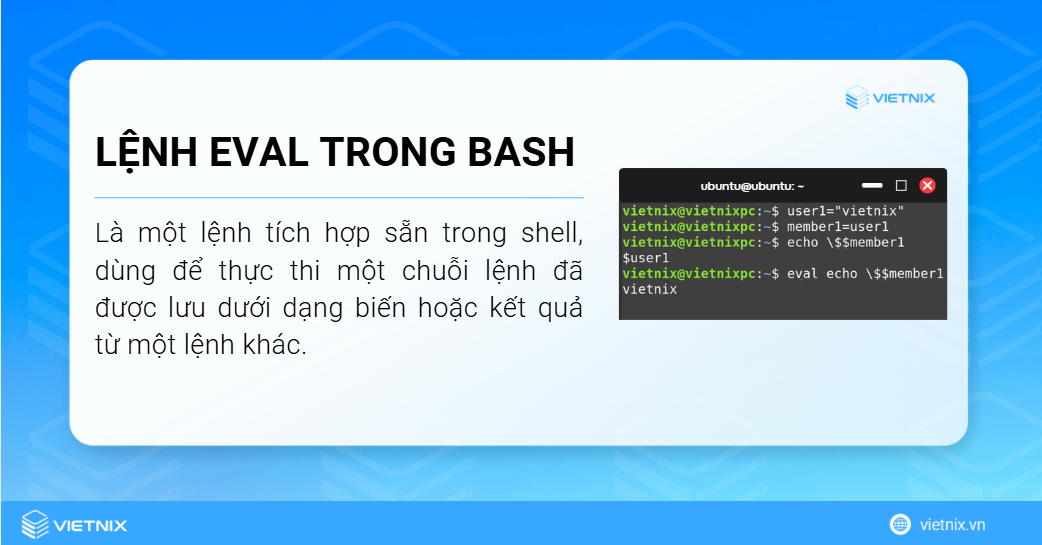 VIETNIX

LỆNH EVAL TRONG BASH

Là một lệnh tích hợp sẵn trong shell, dùng để thực thi một chuỗi lệnh đã được lưu dưới dạng biến hoặc kết quả từ một lệnh khác.

ubuntu@ubuntu: ~

vietnix@vietnixpc:~$ user1="vietnix"
vietnix@vietnixpc:~$ member1=user1
vietnix@vietnixpc:~$ echo \$$member1
$user1
vietnix@vietnixpc:~$ eval echo \$$member1
vietnix

VIETNIX

vietnix.vn